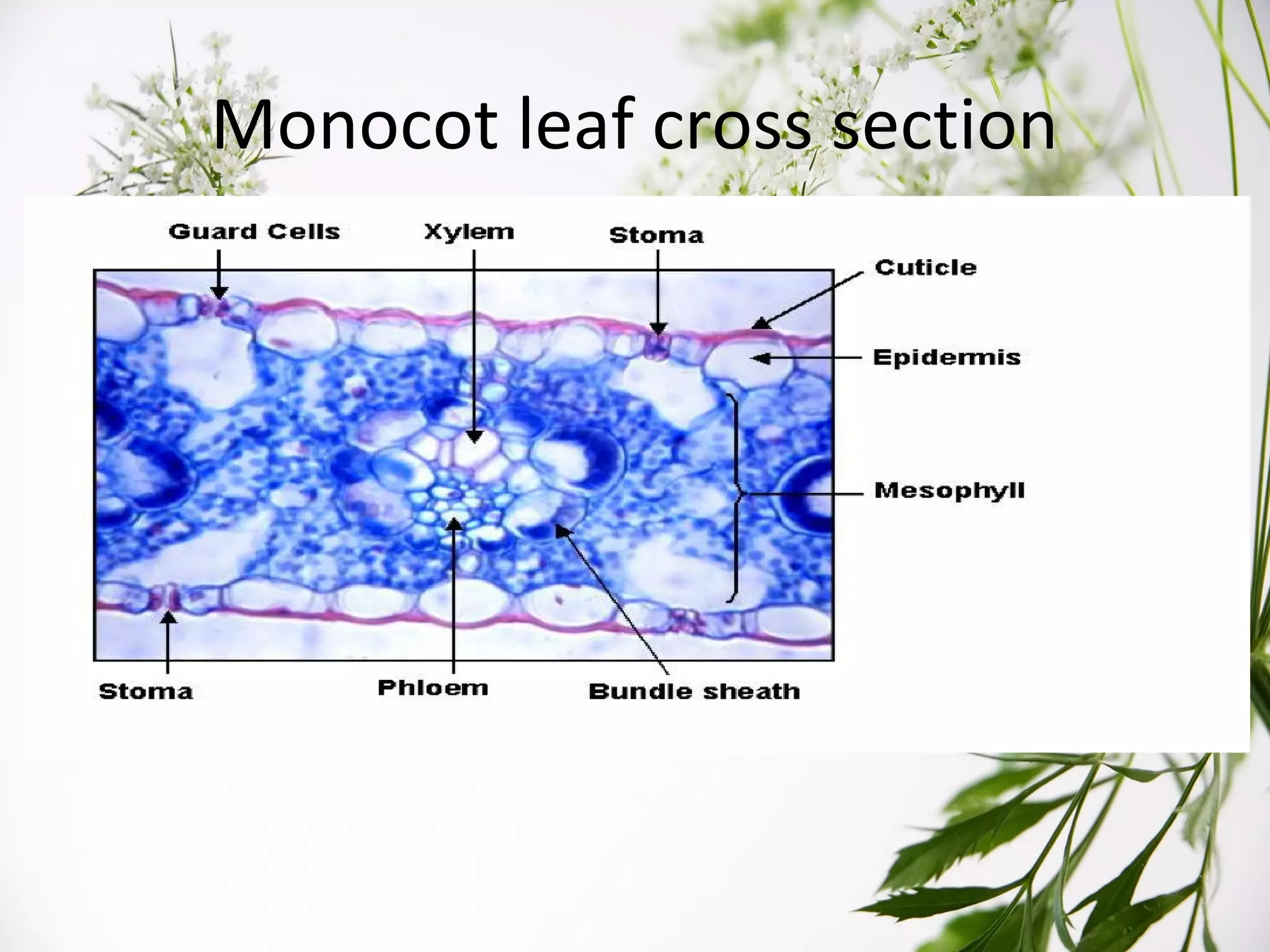 Monocot leaf cross section

Guard Cells
Xylem
Stoma
Cuticle
Epidermis
Mesophyll
Stoma
Phloem
Bundle sheath